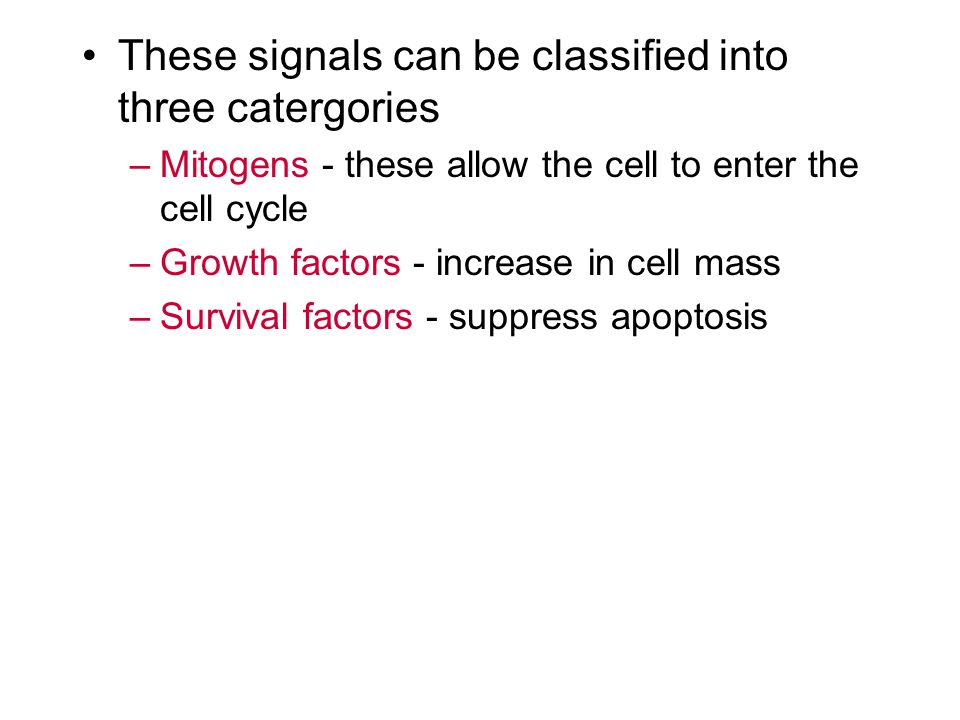 • These signals can be classified into three catergories

– Mitogens - these allow the cell to enter the cell cycle

– Growth factors - increase in cell mass

– Survival factors - suppress apoptosis